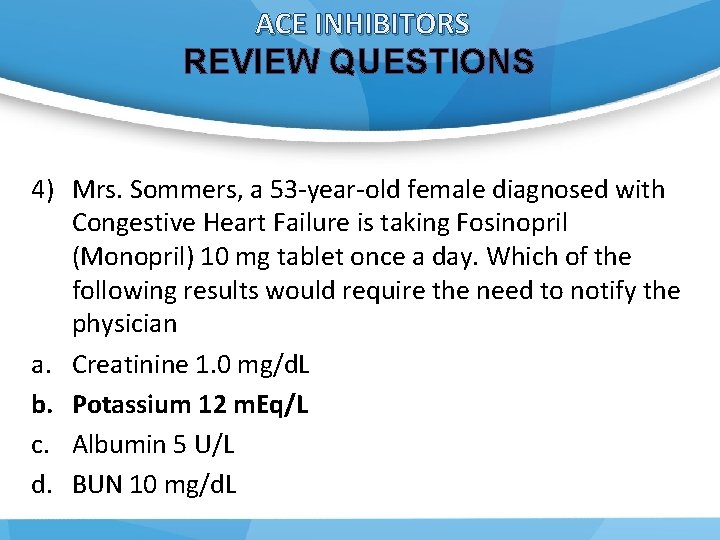 ACE INHIBITORS
REVIEW QUESTIONS

4) Mrs. Sommers, a 53-year-old female diagnosed with Congestive Heart Failure is taking Fosinopril (Monopril) 10 mg tablet once a day. Which of the following results would require the need to notify the physician

a. Creatinine 1.0 mg/dL
b. Potassium 12 mEq/L
c. Albumin 5 U/L
d. BUN 10 mg/dL